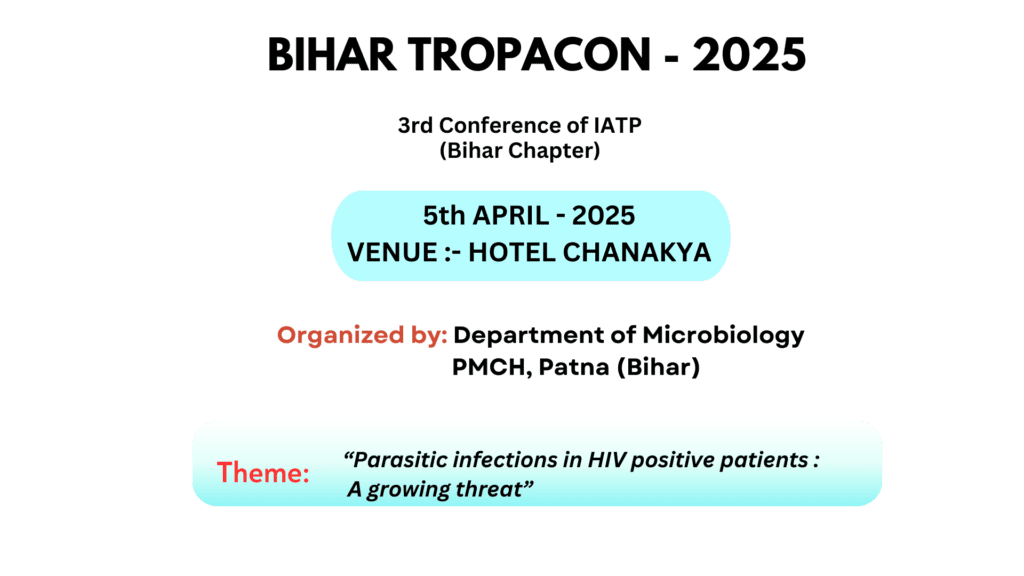 BIHAR TROPACON - 2025

3rd Conference of IATP
(Bihar Chapter)

5th APRIL - 2025
VENUE :- HOTEL CHANAKYA

Organized by: Department of Microbiology
PMCH, Patna (Bihar)

Theme: “Parasitic infections in HIV positive patients : A growing threat”